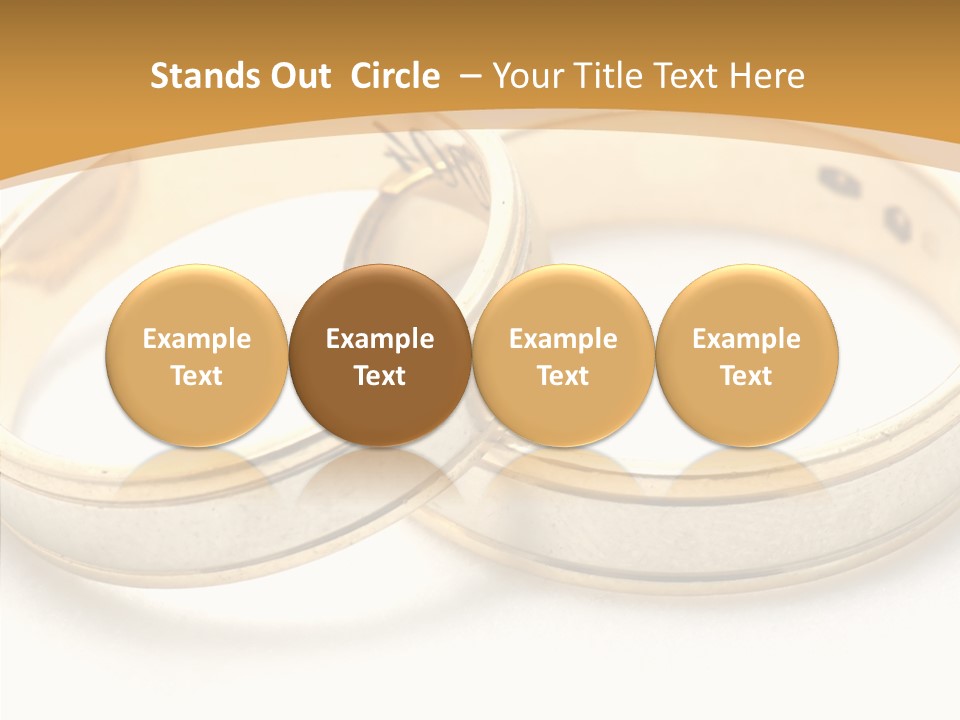 Stands Out Circle – Your Title Text Here

Example Text

Example Text

Example Text

Example Text